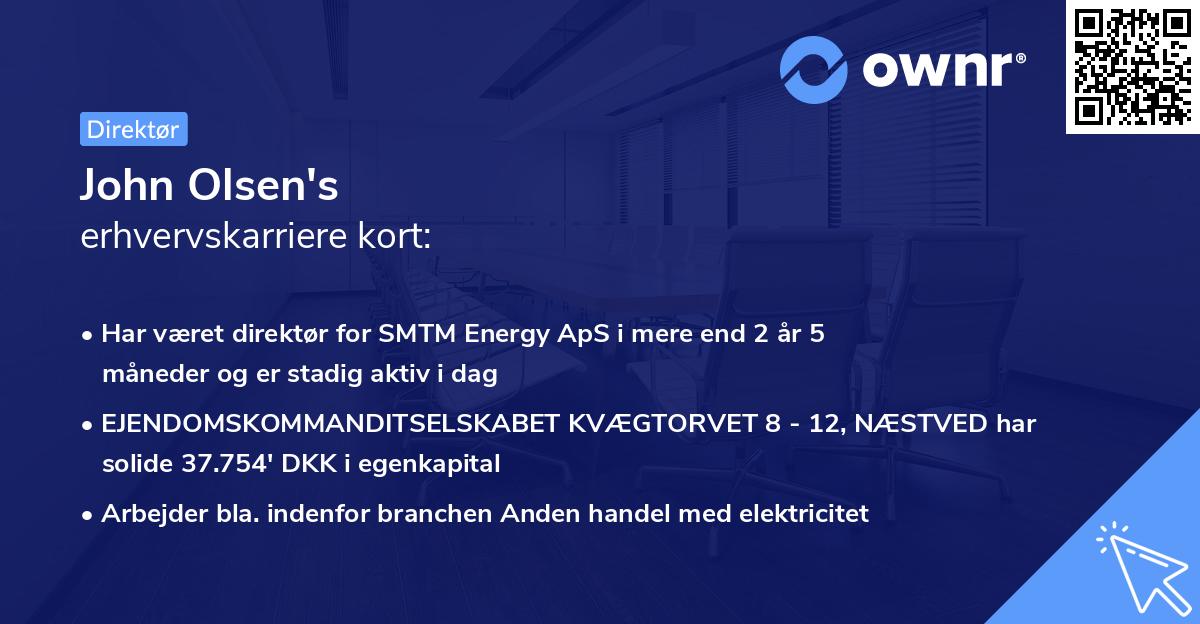 ownr®

Direktør

John Olsen's
erhvervskarriere kort:

• Har været direktør for SMTM Energy ApS i mere end 2 år 5 måneder og er stadig aktiv i dag

• EJENDOMSKOMMANDITSELSKABET KVÆGTORVET 8 - 12, NÆSTVED har solide 37.754' DKK i egenkapital

• Arbejder bla. indenfor branchen Anden handel med elektricitet